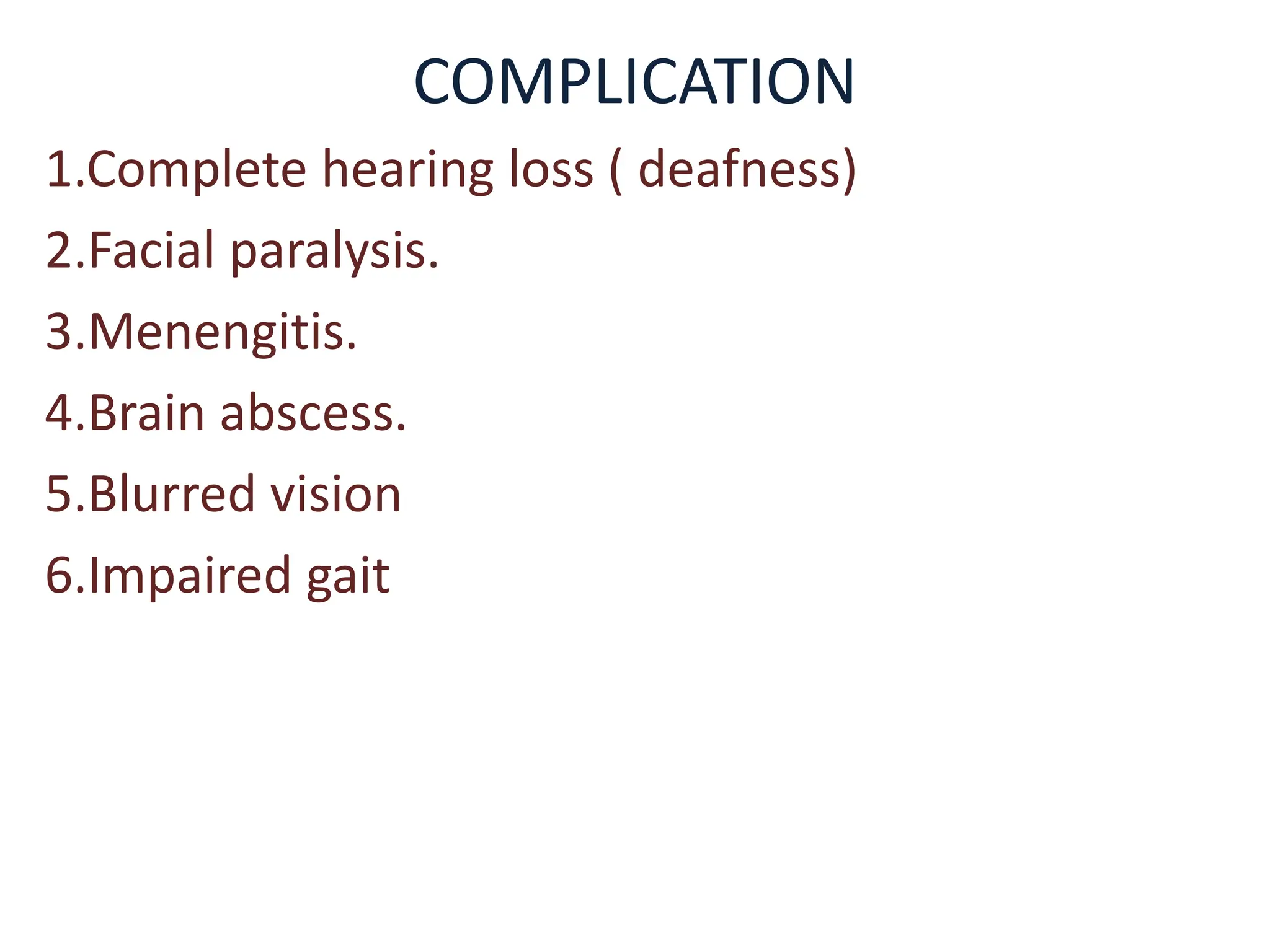 COMPLICATION

1.Complete hearing loss ( deafness)

2.Facial paralysis.

3.Menengitis.

4.Brain abscess.

5.Blurred vision

6.Impaired gait